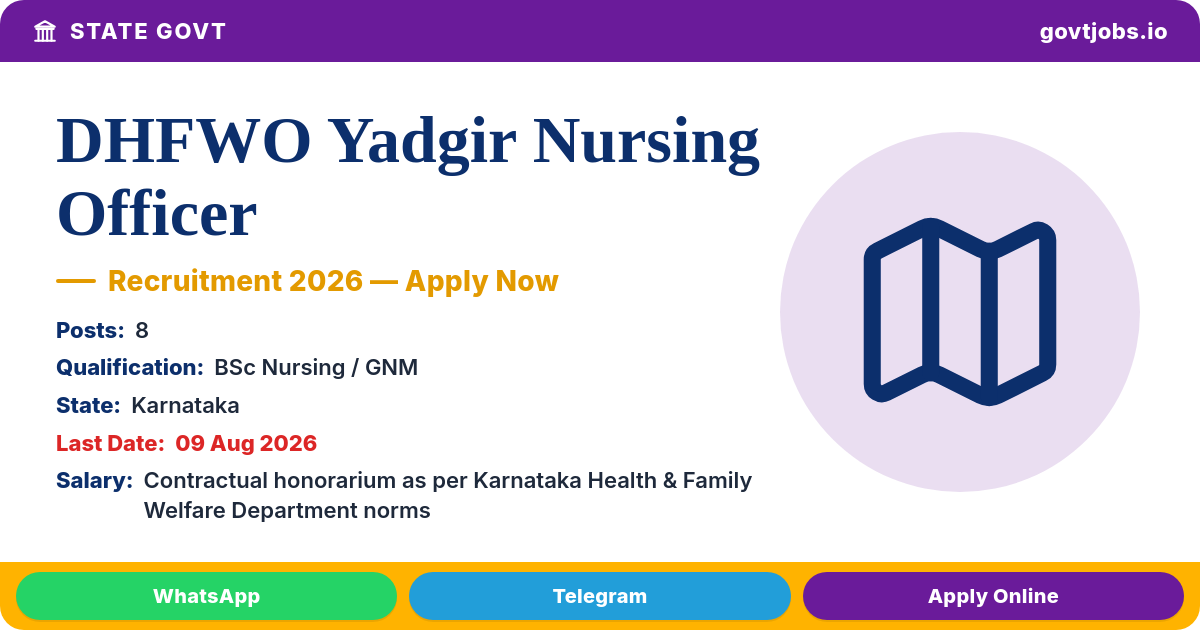 STATE GOVT
govtjobs.io

DHFWO Yadgir Nursing Officer

— Recruitment 2026 — Apply Now

Posts: 8
Qualification: BSc Nursing / GNM
State: Karnataka
Last Date: 09 Aug 2026
Salary: Contractual honorarium as per Karnataka Health & Family Welfare Department norms

WhatsApp
Telegram
Apply Online